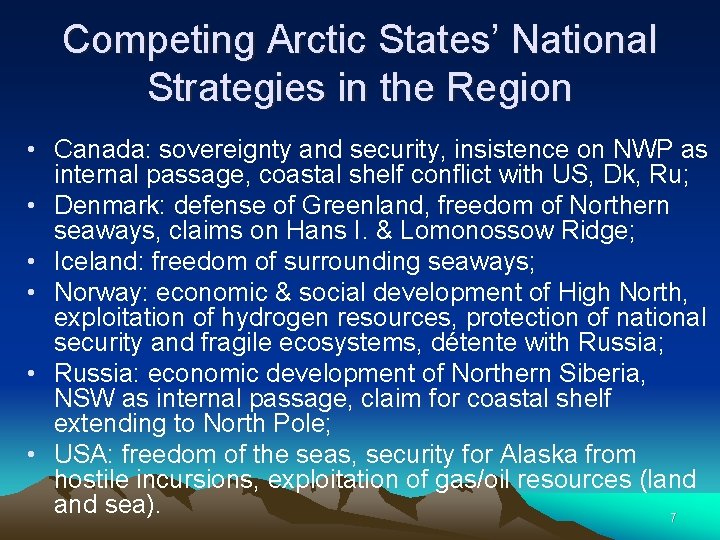 Competing Arctic States' National Strategies in the Region

• Canada: sovereignty and security, insistence on NWP as internal passage, coastal shelf conflict with US, Dk, Ru;
• Denmark: defense of Greenland, freedom of Northern seaways, claims on Hans I. & Lomonossow Ridge;
• Iceland: freedom of surrounding seaways;
• Norway: economic & social development of High North, exploitation of hydrogen resources, protection of national security and fragile ecosystems, détente with Russia;
• Russia: economic development of Northern Siberia, NSW as internal passage, claim for coastal shelf extending to North Pole;
• USA: freedom of the seas, security for Alaska from hostile incursions, exploitation of gas/oil resources (land and sea).

7